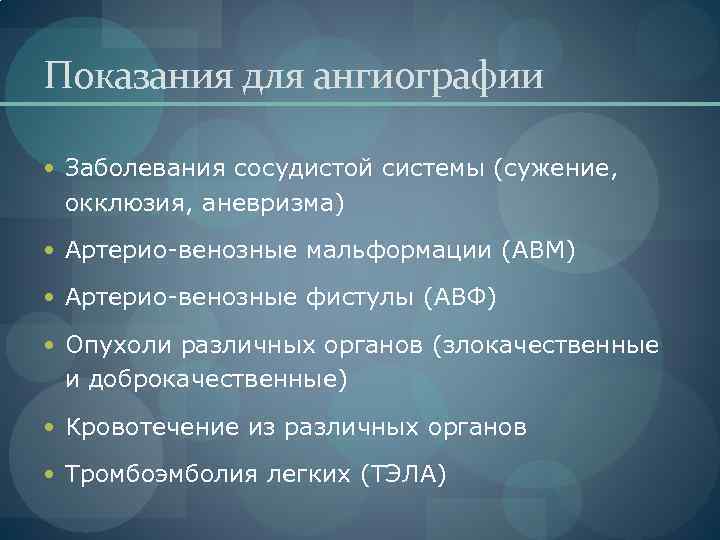 Показания для ангиографии

• Заболевания сосудистой системы (сужение, окклюзия, аневризма)
• Артерио-венозные мальформации (АВМ)
• Артерио-венозные фистулы (АВФ)
• Опухоли различных органов (злокачественные и доброкачественные)
• Кровотечение из различных органов
• Тромбоэмболия легких (ТЭЛА)